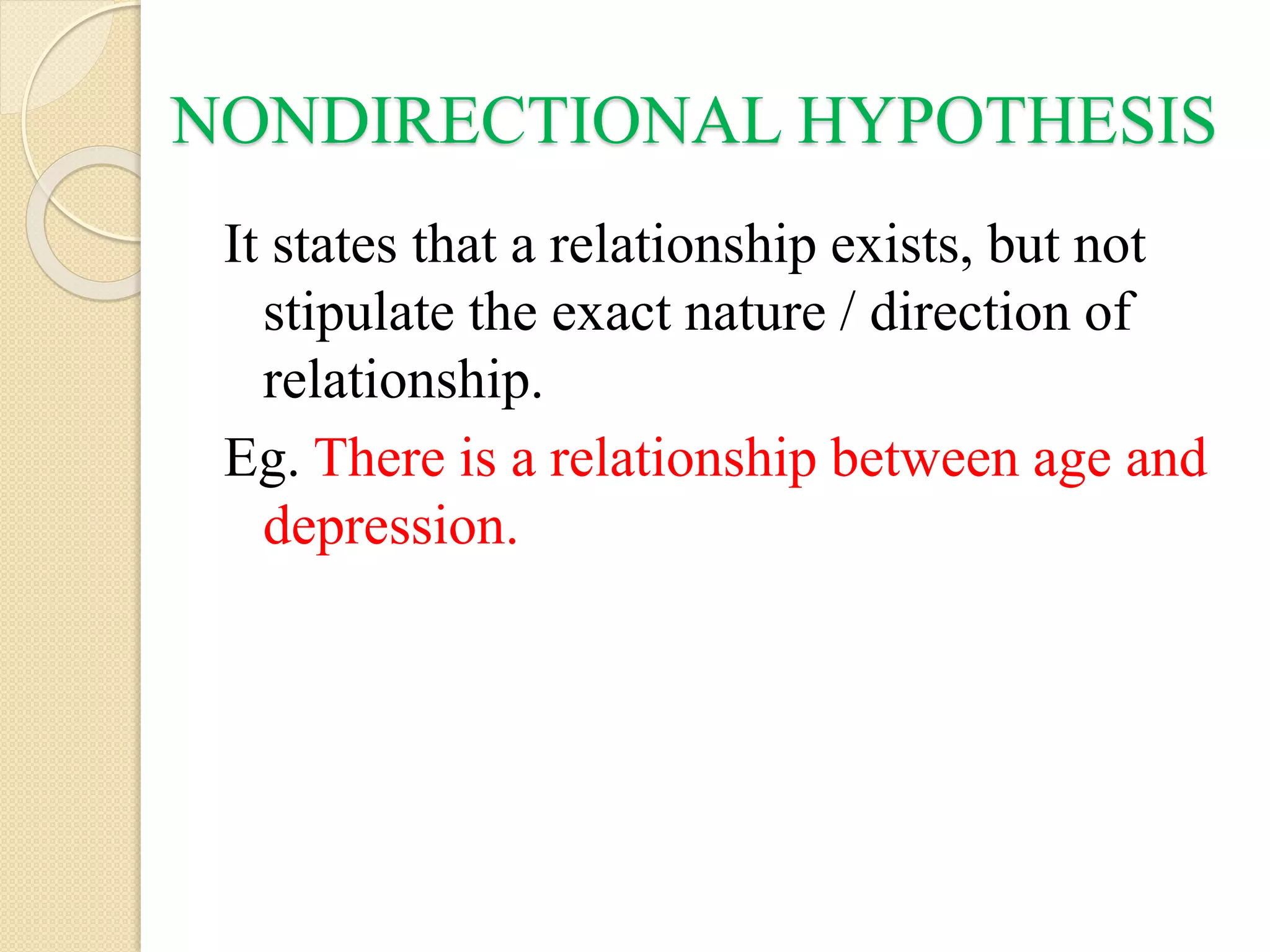 NONDIRECTIONAL HYPOTHESIS

It states that a relationship exists, but not stipulate the exact nature / direction of relationship.

Eg. There is a relationship between age and depression.